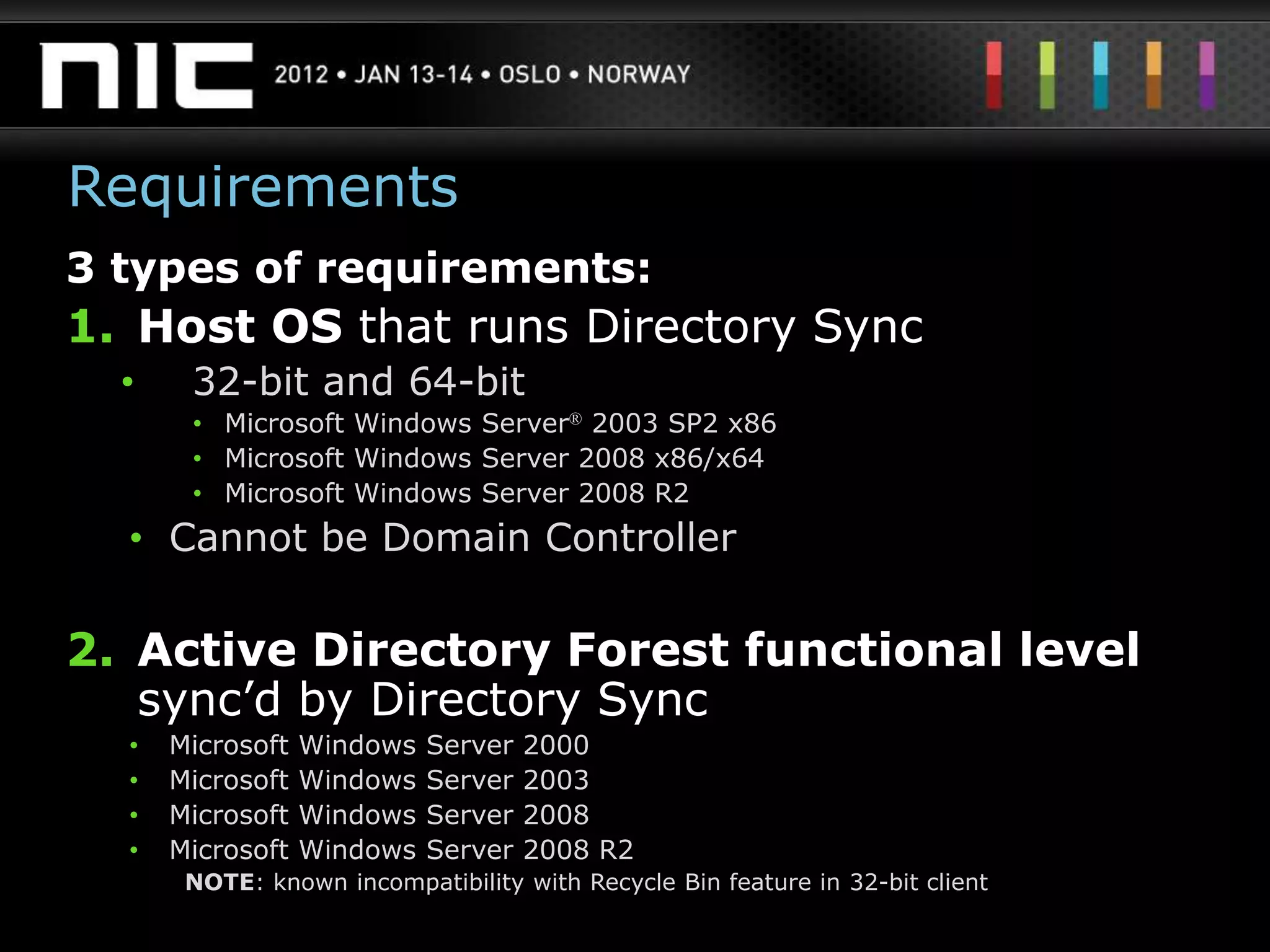 nic 2012 • JAN 13-14 • OSLO • NORWAY

Requirements

3 types of requirements:

1. Host OS that runs Directory Sync
• 32-bit and 64-bit
• Microsoft Windows Server® 2003 SP2 x86
• Microsoft Windows Server 2008 x86/x64
• Microsoft Windows Server 2008 R2
• Cannot be Domain Controller

2. Active Directory Forest functional level sync'd by Directory Sync
• Microsoft Windows Server 2000
• Microsoft Windows Server 2003
• Microsoft Windows Server 2008
• Microsoft Windows Server 2008 R2
NOTE: known incompatibility with Recycle Bin feature in 32-bit client